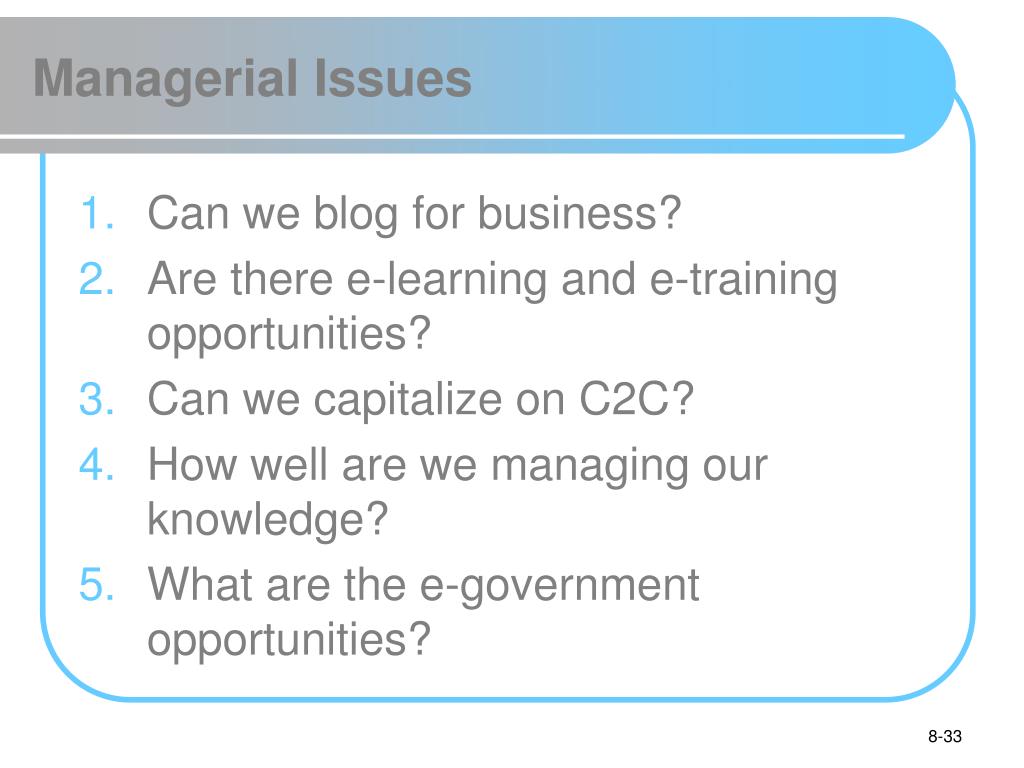 Managerial Issues

1. Can we blog for business?
2. Are there e-learning and e-training opportunities?
3. Can we capitalize on C2C?
4. How well are we managing our knowledge?
5. What are the e-government opportunities?

8-33